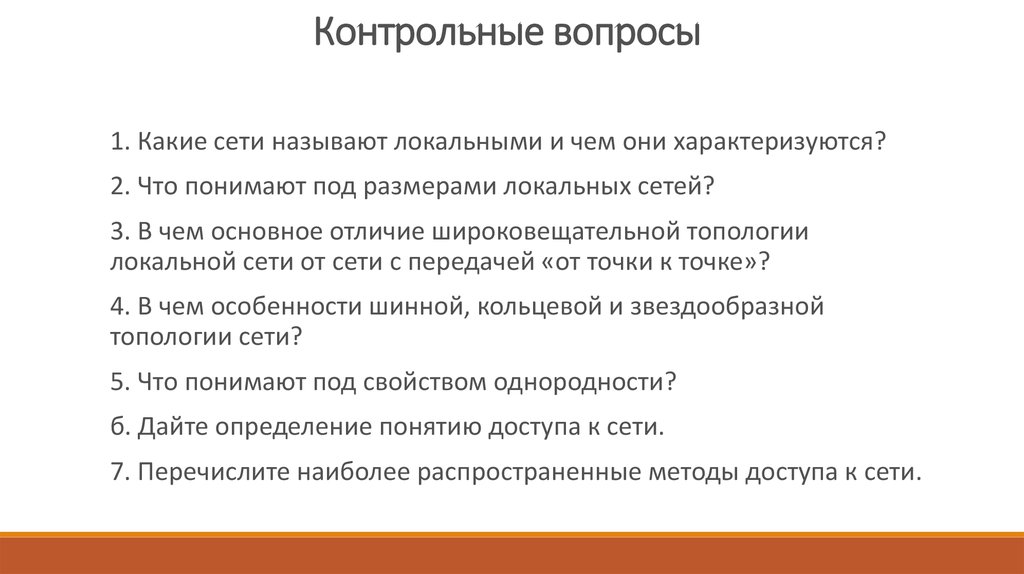 Контрольные вопросы

1. Какие сети называют локальными и чем они характеризуются?

2. Что понимают под размерами локальных сетей?

3. В чем основное отличие широковещательной топологии локальной сети от сети с передачей «от точки к точке»?

4. В чем особенности шинной, кольцевой и звездообразной топологии сети?

5. Что понимают под свойством однородности?

б. Дайте определение понятию доступа к сети.

7. Перечислите наиболее распространенные методы доступа к сети.